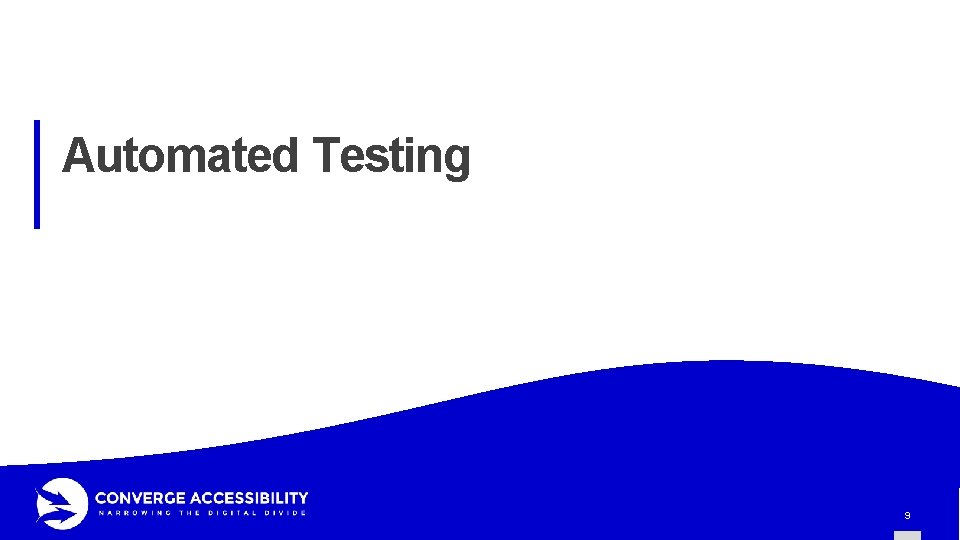 Automated Testing

CONVERGE ACCESSIBILITY
NARROWING THE DIGITAL DIVIDE

9